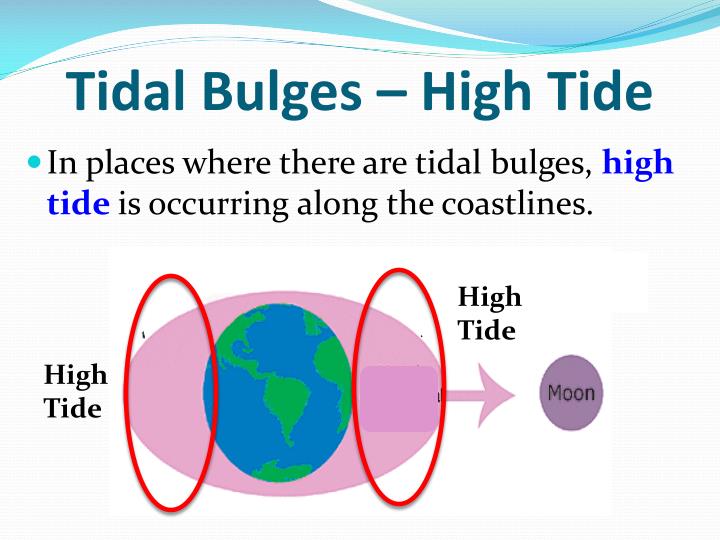 Tidal Bulges – High Tide

In places where there are tidal bulges, high tide is occurring along the coastlines.

High Tide

High Tide

Moon